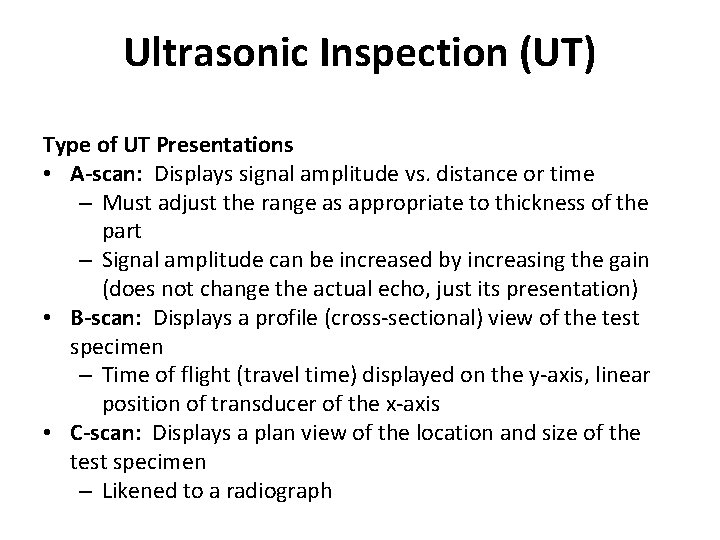 Ultrasonic Inspection (UT)

Type of UT Presentations
• A-scan: Displays signal amplitude vs. distance or time
– Must adjust the range as appropriate to thickness of the part
– Signal amplitude can be increased by increasing the gain (does not change the actual echo, just its presentation)
• B-scan: Displays a profile (cross-sectional) view of the test specimen
– Time of flight (travel time) displayed on the y-axis, linear position of transducer of the x-axis
• C-scan: Displays a plan view of the location and size of the test specimen
– Likened to a radiograph